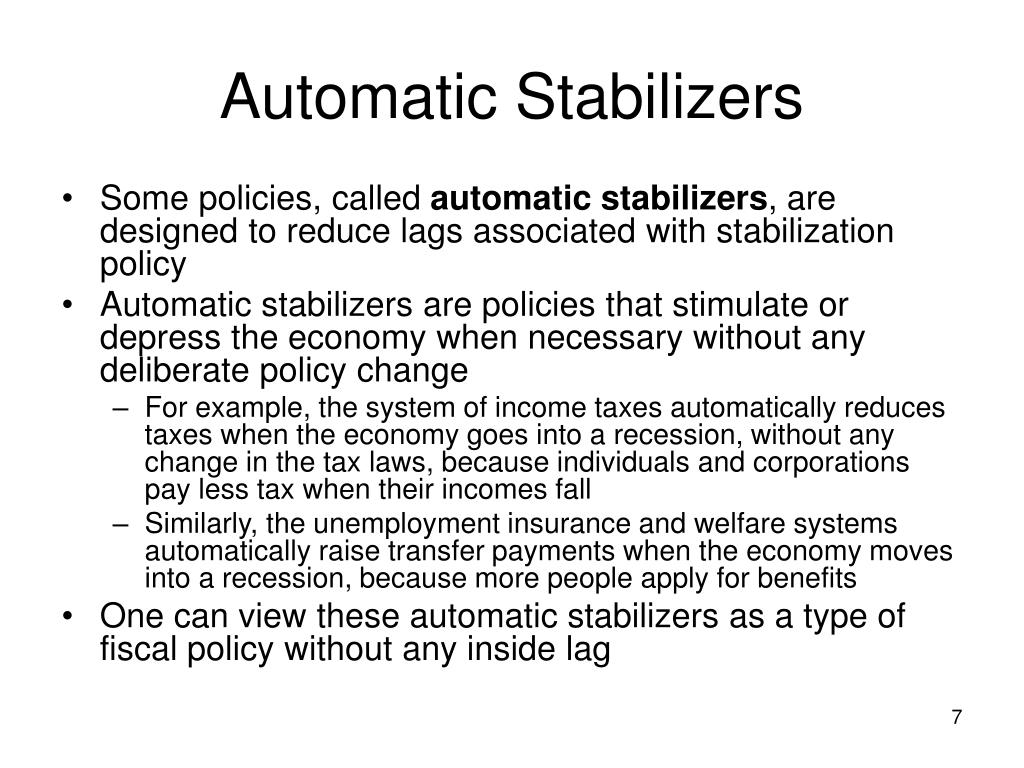 Automatic Stabilizers

• Some policies, called **automatic stabilizers**, are designed to reduce lags associated with stabilization policy

• Automatic stabilizers are policies that stimulate or depress the economy when necessary without any deliberate policy change

– For example, the system of income taxes automatically reduces taxes when the economy goes into a recession, without any change in the tax laws, because individuals and corporations pay less tax when their incomes fall

– Similarly, the unemployment insurance and welfare systems automatically raise transfer payments when the economy moves into a recession, because more people apply for benefits

• One can view these automatic stabilizers as a type of fiscal policy without any inside lag

7